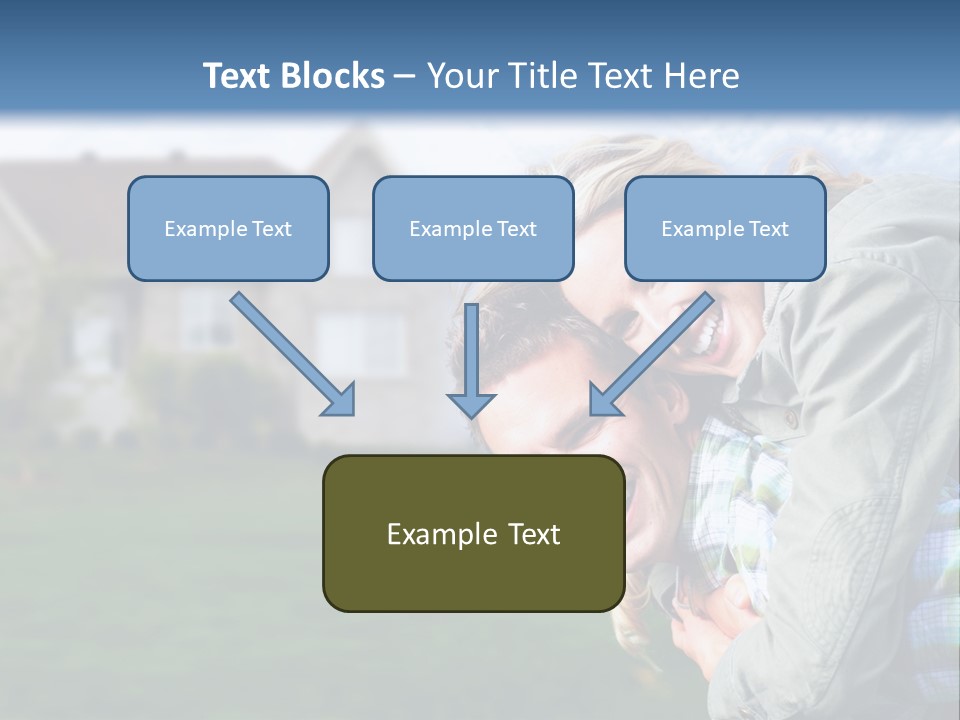 Text Blocks – Your Title Text Here

Example Text

Example Text

Example Text

Example Text